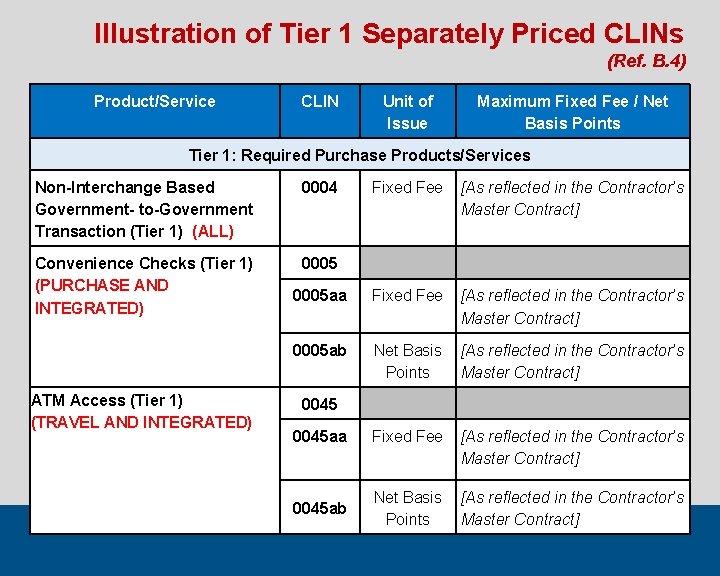 Illustration of Tier 1 Separately Priced CLINs

(Ref. B.4)

| Product/Service | CLIN | Unit of Issue | Maximum Fixed Fee / Net Basis Points |
|---|---|---|---|
| Tier 1: Required Purchase Products/Services | | | |
| Non-Interchange Based Government- to-Government Transaction (Tier 1) (ALL) | 0004 | Fixed Fee | [As reflected in the Contractor's Master Contract] |
| Convenience Checks (Tier 1) (PURCHASE AND INTEGRATED) | 0005 | | |
| | 0005aa | Fixed Fee | [As reflected in the Contractor's Master Contract] |
| | 0005ab | Net Basis Points | [As reflected in the Contractor's Master Contract] |
| ATM Access (Tier 1) (TRAVEL AND INTEGRATED) | 0045 | | |
| | 0045aa | Fixed Fee | [As reflected in the Contractor's Master Contract] |
| | 0045ab | Net Basis Points | [As reflected in the Contractor's Master Contract] |